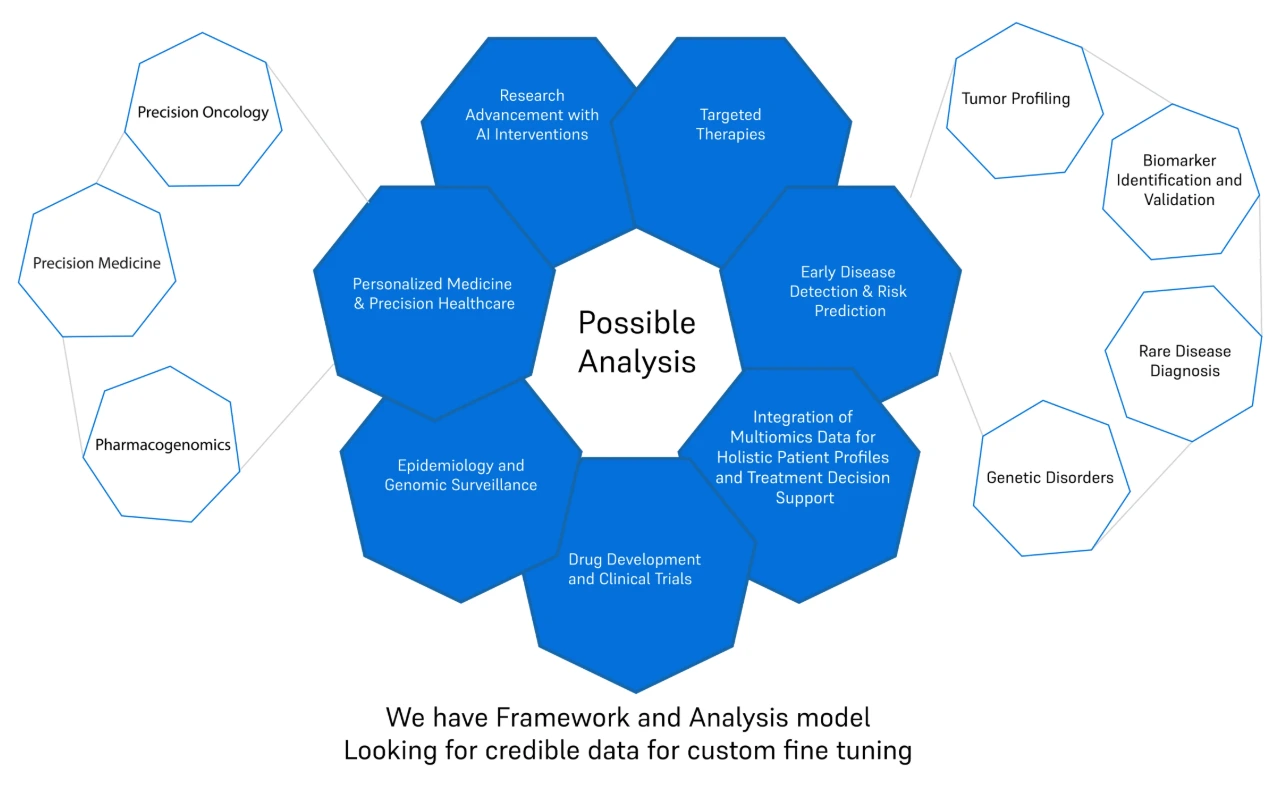 Precision Oncology

Precision Medicine

Pharmacogenomics

Research Advancement with AI Interventions

Targeted Therapies

Personalized Medicine & Precision Healthcare

Possible Analysis

Early Disease Detection & Risk Prediction

Epidemiology and Genomic Surveillance

Integration of Multiomics Data for Holistic Patient Profiles and Treatment Decision Support

Drug Development and Clinical Trials

Tumor Profiling

Biomarker Identification and Validation

Rare Disease Diagnosis

Genetic Disorders

We have Framework and Analysis model
Looking for credible data for custom fine tuning